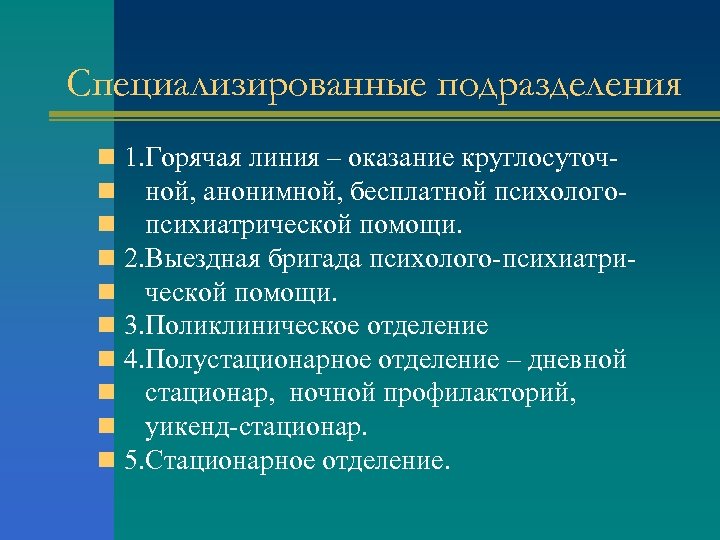 Специализированные подразделения

1.Горячая линия – оказание круглосуточной, анонимной, бесплатной психолого-психиатрической помощи.

2.Выездная бригада психолого-психиатрической помощи.

3.Поликлиническое отделение

4.Полустационарное отделение – дневной стационар, ночной профилакторий, уикенд-стационар.

5.Стационарное отделение.